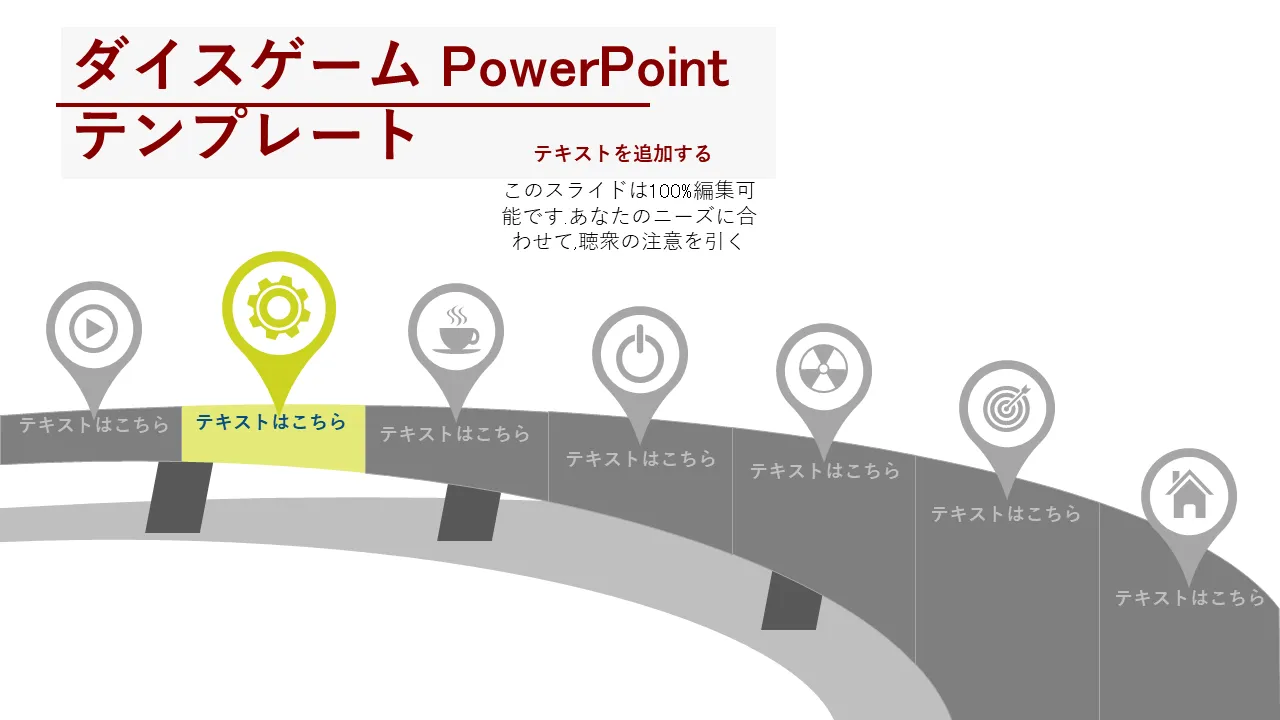 ダイスゲーム PowerPoint テンプレート

テキストを追加する

このスライドは100%編集可能です.あなたのニーズに合わせて,聴衆の注意を引く

テキストはこちら

テキストはこちら

テキストはこちら

テキストはこちら

テキストはこちら

テキストはこちら

テキストはこちら